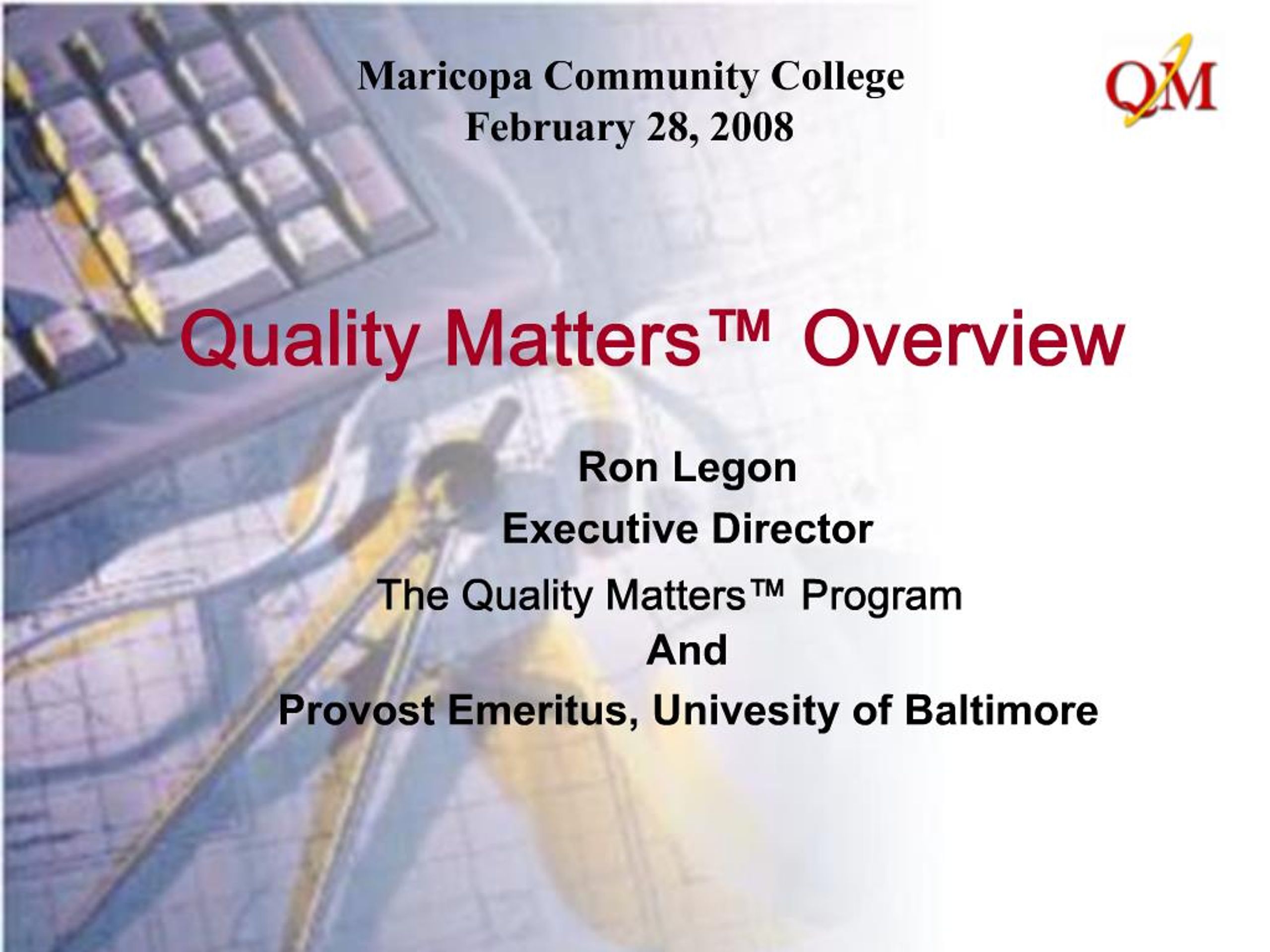 Maricopa Community College
February 28, 2008

QM

Quality Matters™ Overview

Ron Legon
Executive Director
The Quality Matters™ Program
And
Provost Emeritus, Univesity of Baltimore